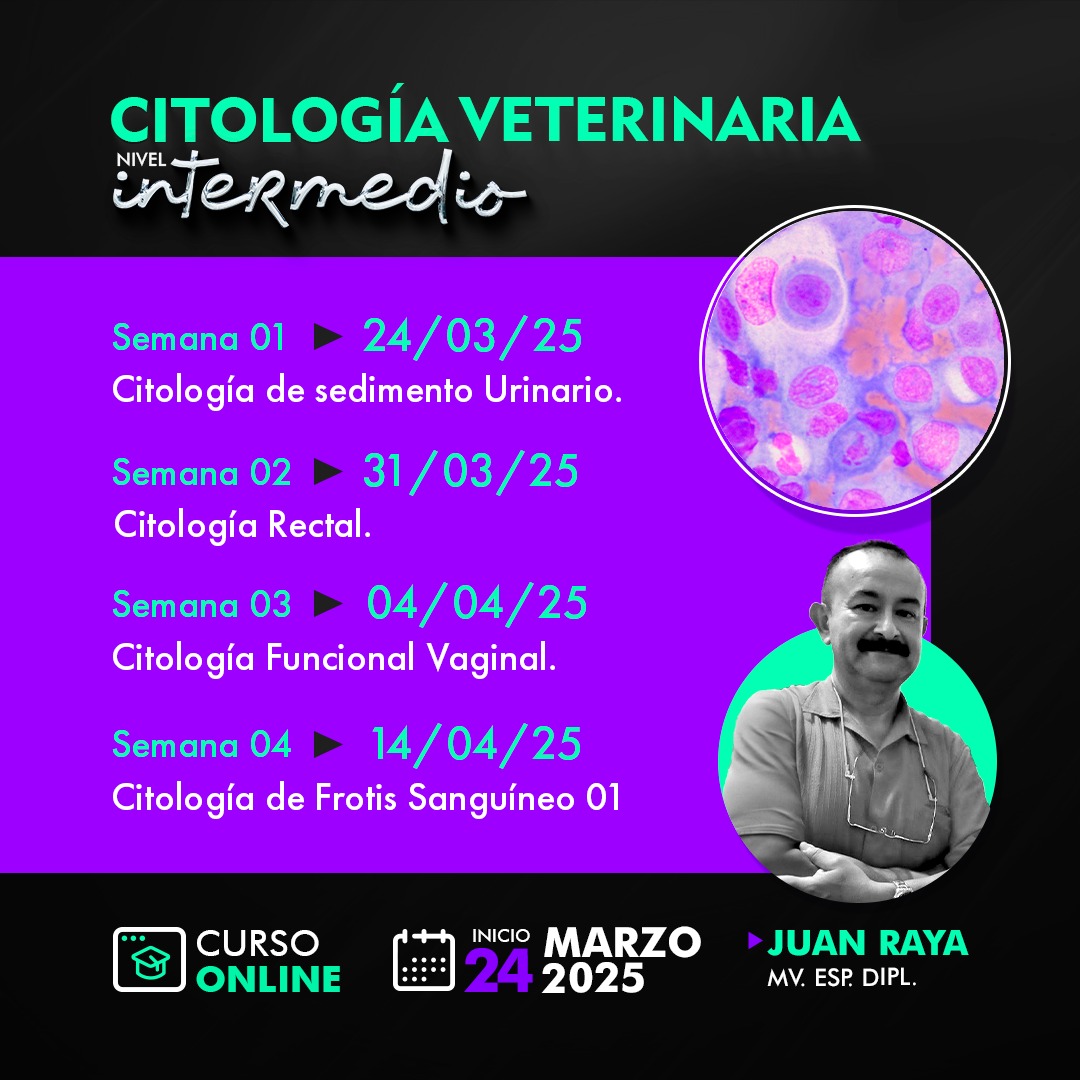 CITOLOGÍA VETERINARIA
NIVEL intermedio

Semana 01 ► 24/03/25
Citología de sedimento Urinario.

Semana 02 ► 31/03/25
Citología Rectal.

Semana 03 ► 04/04/25
Citología Funcional Vaginal.

Semana 04 ► 14/04/25
Citología de Frotis Sanguíneo 01

CURSO ONLINE

INICIO 24 MARZO 2025

JUAN RAYA
MV. ESP. DIPL.